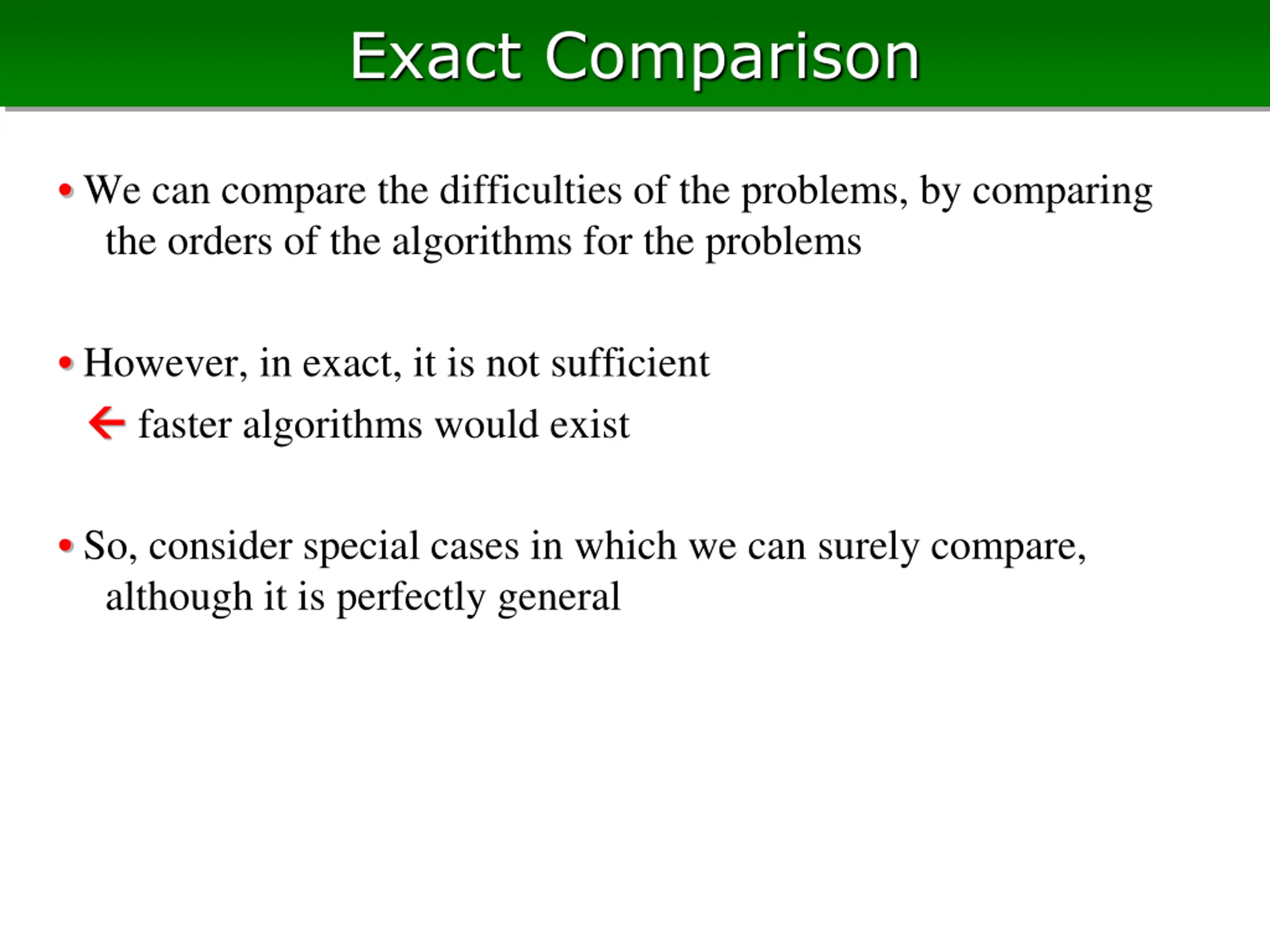 Exact Comparison

• We can compare the difficulties of the problems, by comparing the orders of the algorithms for the problems

• However, in exact, it is not sufficient

← faster algorithms would exist

• So, consider special cases in which we can surely compare, although it is perfectly general